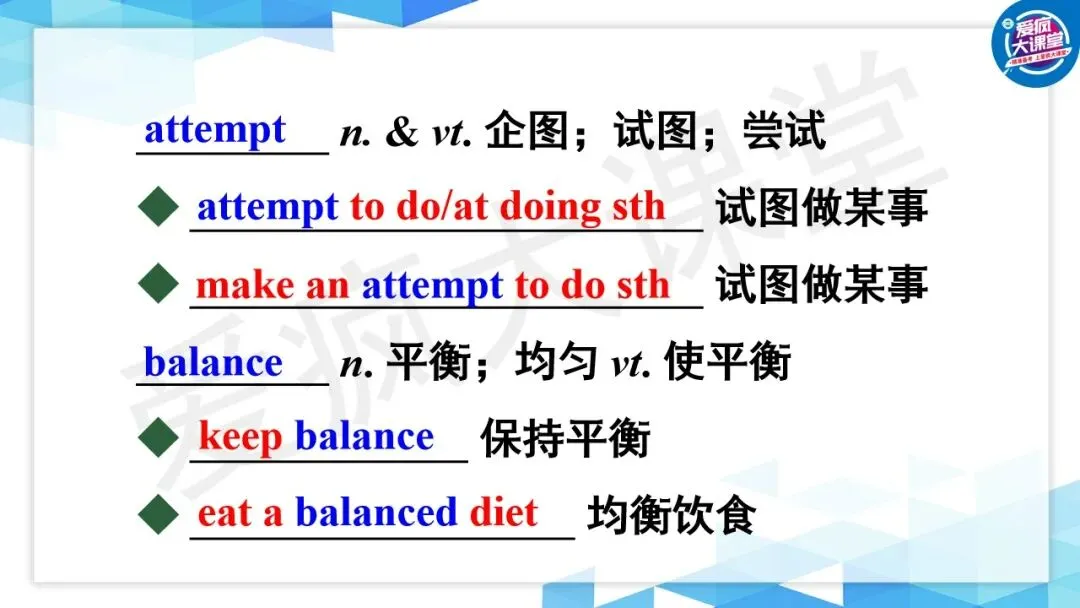 爱疯大课堂

attempt n. & vt. 企图；试图；尝试

◆ attempt to do/at doing sth 试图做某事

◆ make an attempt to do sth 试图做某事

balance n. 平衡；均匀 vt. 使平衡

◆ keep balance 保持平衡

◆ eat a balanced diet 均衡饮食

爱疯大课堂